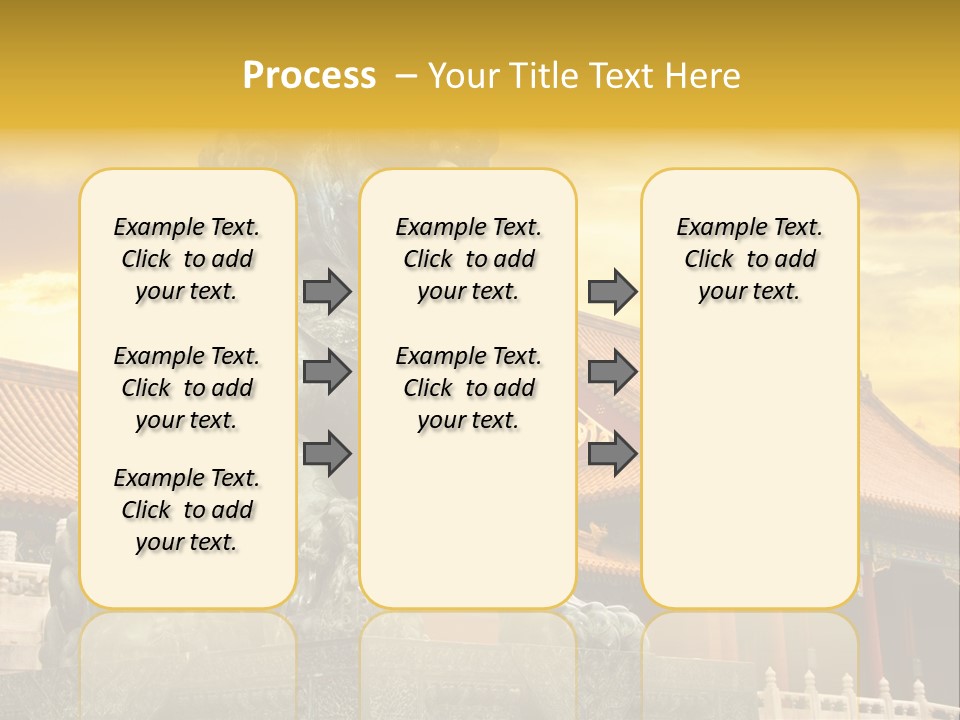 Process – Your Title Text Here

Example Text. Click to add your text.

Example Text. Click to add your text.

Example Text. Click to add your text.

Example Text. Click to add your text.

Example Text. Click to add your text.

Example Text. Click to add your text.